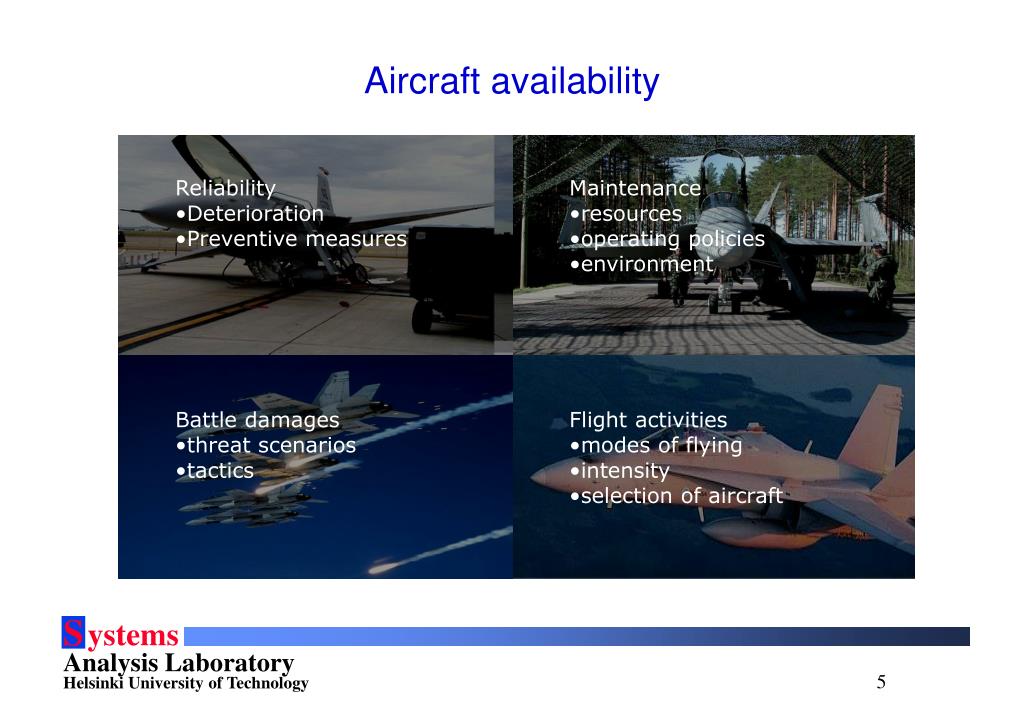 Aircraft availability

Reliability
•Deterioration
•Preventive measures

Maintenance
•resources
•operating policies
•environment

Battle damages
•threat scenarios
•tactics

Flight activities
•modes of flying
•intensity
•selection of aircraft

Systems
Analysis Laboratory
Helsinki University of Technology

5